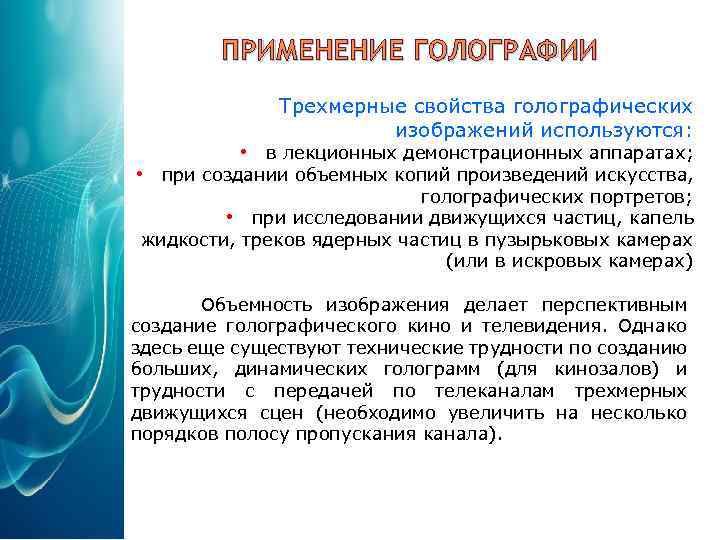 ПРИМЕНЕНИЕ ГОЛОГРАФИИ

Трехмерные свойства голографических изображений используются:

• в лекционных демонстрационных аппаратах;
• при создании объемных копий произведений искусства, голографических портретов;
• при исследовании движущихся частиц, капель жидкости, треков ядерных частиц в пузырьковых камерах (или в искровых камерах)

Объемность изображения делает перспективным создание голографического кино и телевидения. Однако здесь еще существуют технические трудности по созданию больших, динамических голограмм (для кинозалов) и трудности с передачей по телеканалам трехмерных движущихся сцен (необходимо увеличить на несколько порядков полосу пропускания канала).